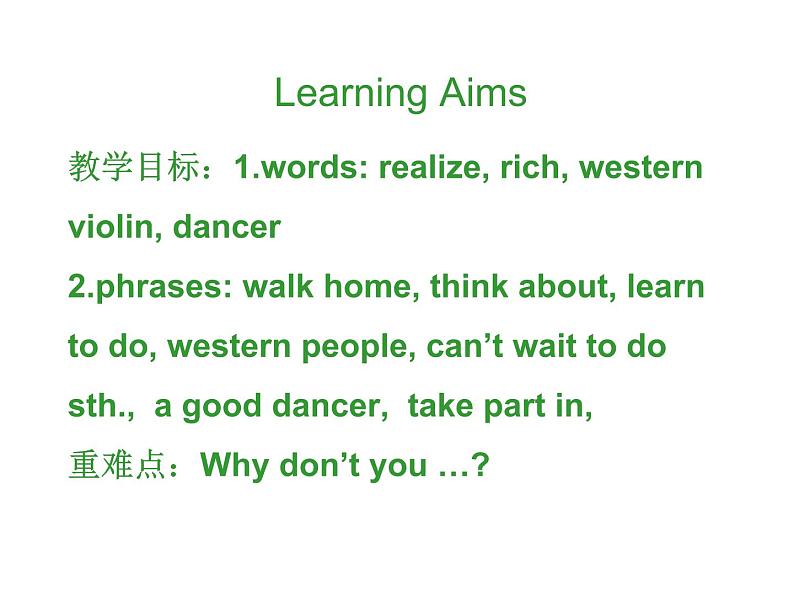 Learning Aims

教学目标：1.words: realize, rich, western violin, dancer

2.phrases: walk home, think about, learn to do, western people, can’t wait to do sth., a good dancer, take part in,

重难点：Why don’t you …?